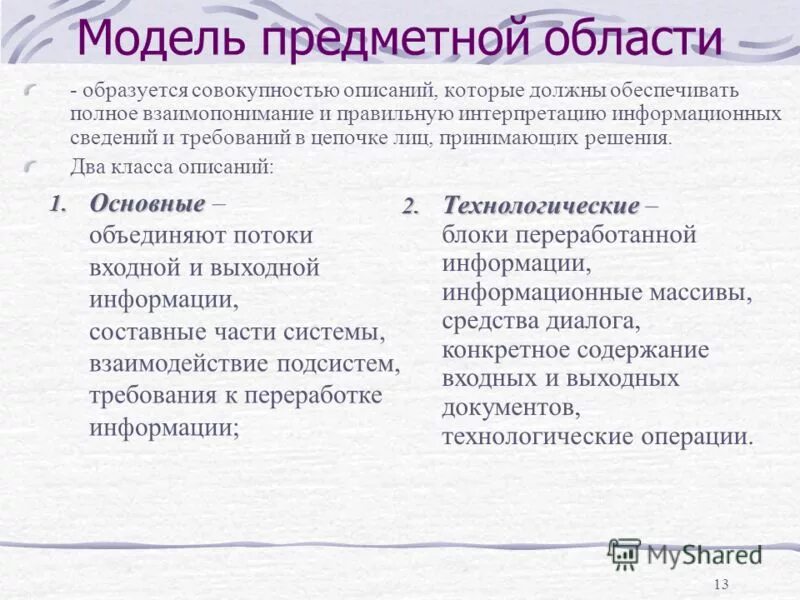 Модель предметной области

- образуется совокупностью описаний, которые должны обеспечивать полное взаимопонимание и правильную интерпретацию информационных сведений и требований в цепочке лиц, принимающих решения.

Два класса описаний:

1. Основные – объединяют потоки входной и выходной информации, составные части системы, взаимодействие подсистем, требования к переработке информации;

2. Технологические – блоки переработанной информации, информационные массивы, средства диалога, конкретное содержание входных и выходных документов, технологические операции.

MyShared

13